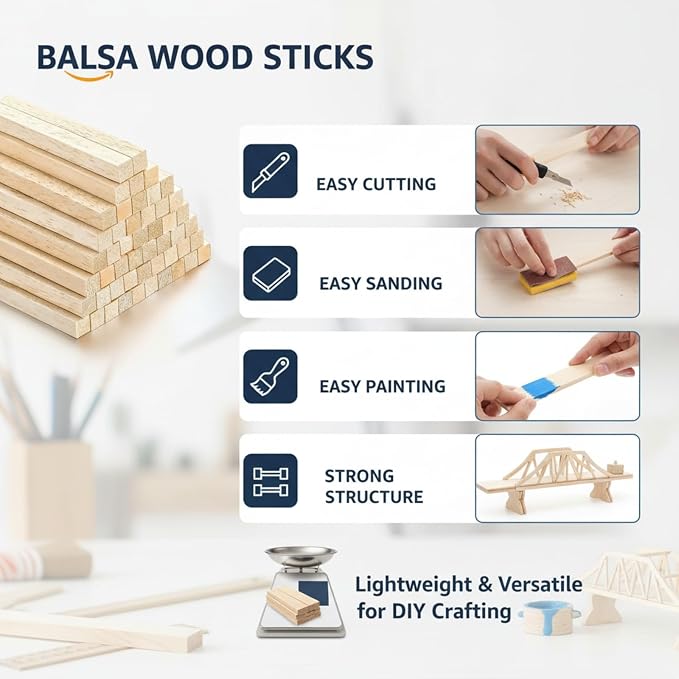 BALSA WOOD STICKS

EASY CUTTING

EASY SANDING

EASY PAINTING

STRONG STRUCTURE

Lightweight & Versatile for DIY Crafting